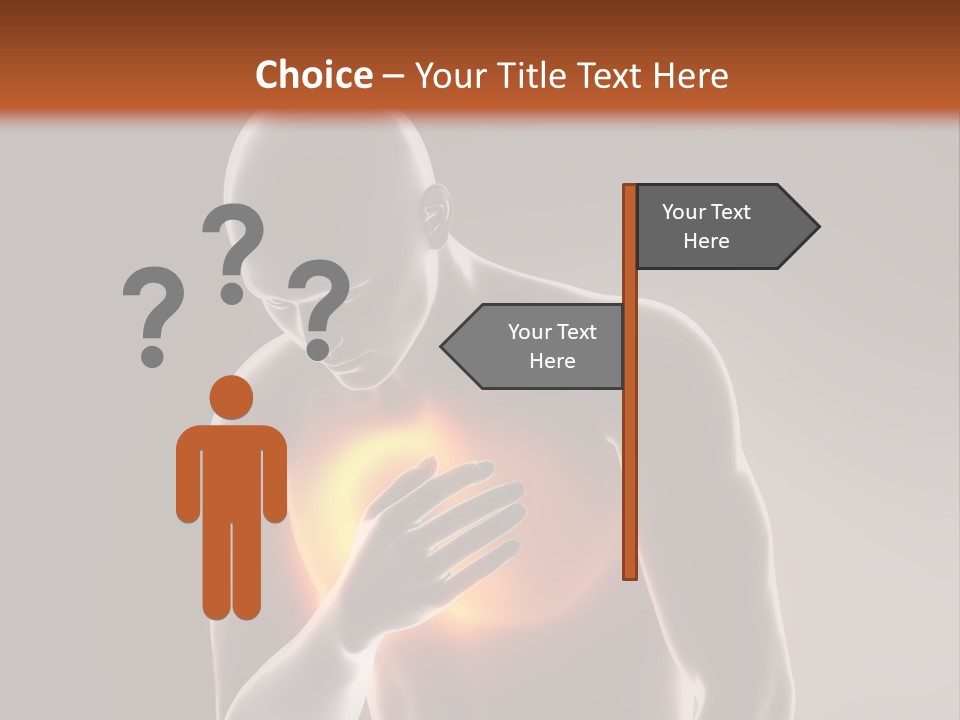 Choice – Your Title Text Here

? ? ?

Your Text Here

Your Text Here